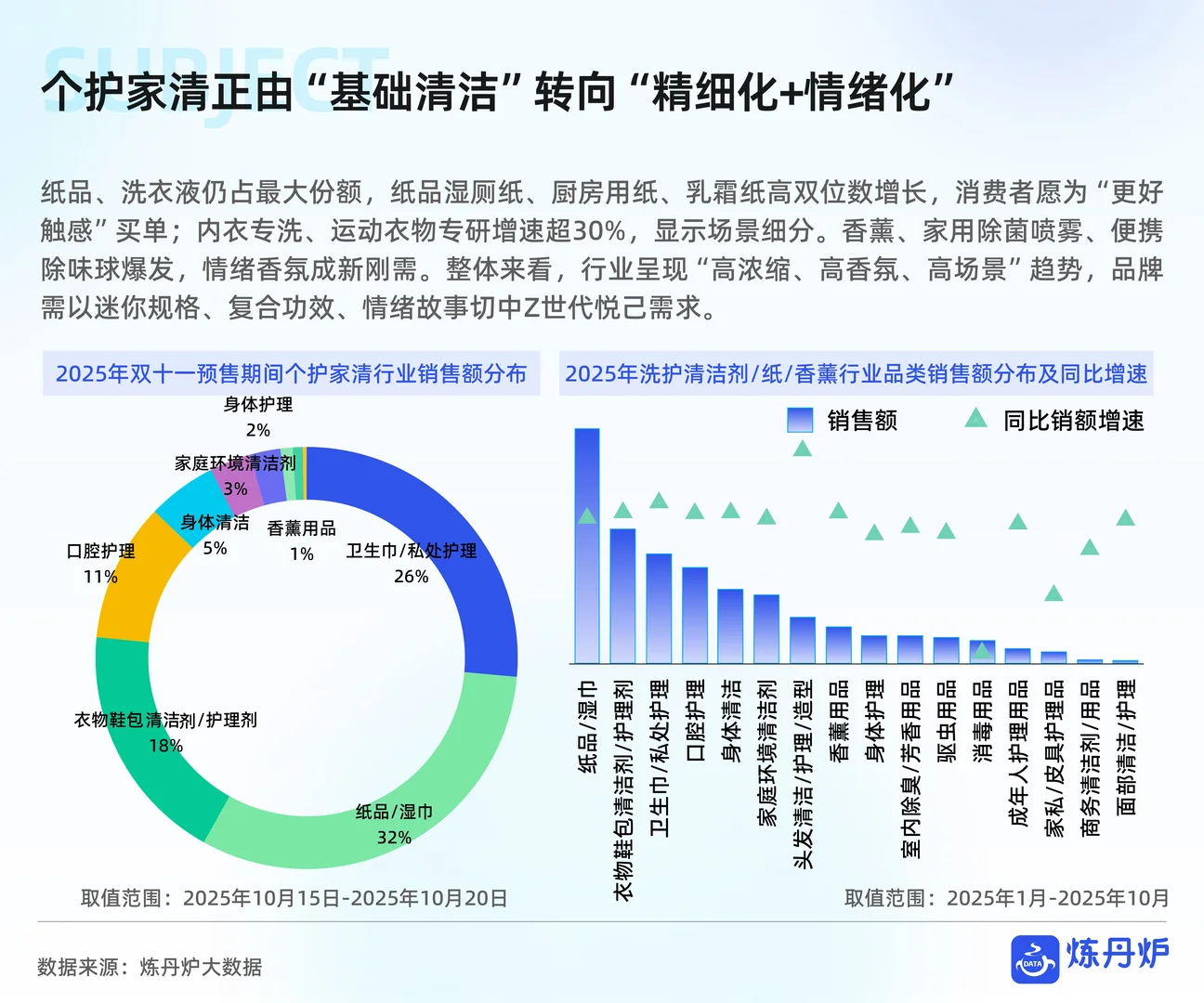 SUBJECT

个护家清正由“基础清洁”转向“精细化+情绪化”

纸品、洗衣液仍占最大份额，纸品湿厕纸、厨房用纸、乳霜纸高双位数增长，消费者愿为“更好触感”买单；内衣专洗、运动衣物专研增速超30%，显示场景细分。香薰、家用除菌喷雾、便携除味球爆发，情绪香氛成新刚需。整体来看，行业呈现“高浓缩、高香氛、高场景”趋势，品牌需以迷你规格、复合功效、情绪故事切中Z世代悦己需求。

2025年双十一预售期间个护家清行业销售额分布

身体护理 2%
家庭环境清洁剂 3%
身体清洁 5%
香薰用品 1%
口腔护理 11%
卫生巾/私处护理 26%
衣物鞋包清洁剂/护理剂 18%
纸品/湿巾 32%

取值范围：2025年10月15日-2025年10月20日

2025年洗护清洁剂/纸/香薰行业品类销售额分布及同比增速

销售额 同比销额增速

纸品/湿巾
衣物鞋包清洁剂/护理剂
卫生巾/私处护理
口腔护理
身体清洁
家庭环境清洁剂
头发清洁/护理/造型
香薰用品
身体护理
室内除臭/芳香用品
驱虫用品
消毒用品
成年人护理用品
家私/皮具护理品
商务清洁剂/用品
面部清洁/护理

取值范围：2025年1月-2025年10月

数据来源：炼丹炉大数据

DATA 炼丹炉